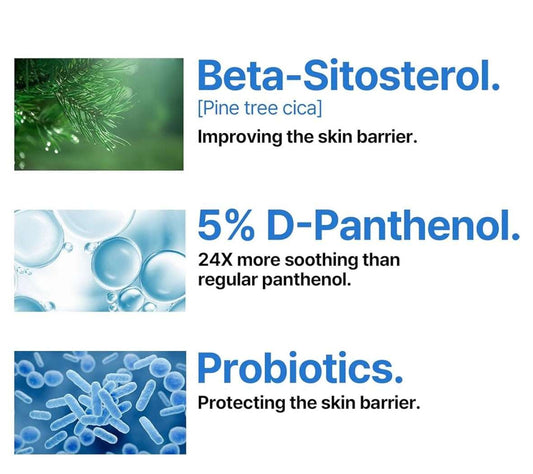 Beta-Sitosterol.
[Pine tree cica]
Improving the skin barrier.

5% D-Panthenol.
24X more soothing than regular panthenol.

Probiotics.
Protecting the skin barrier.